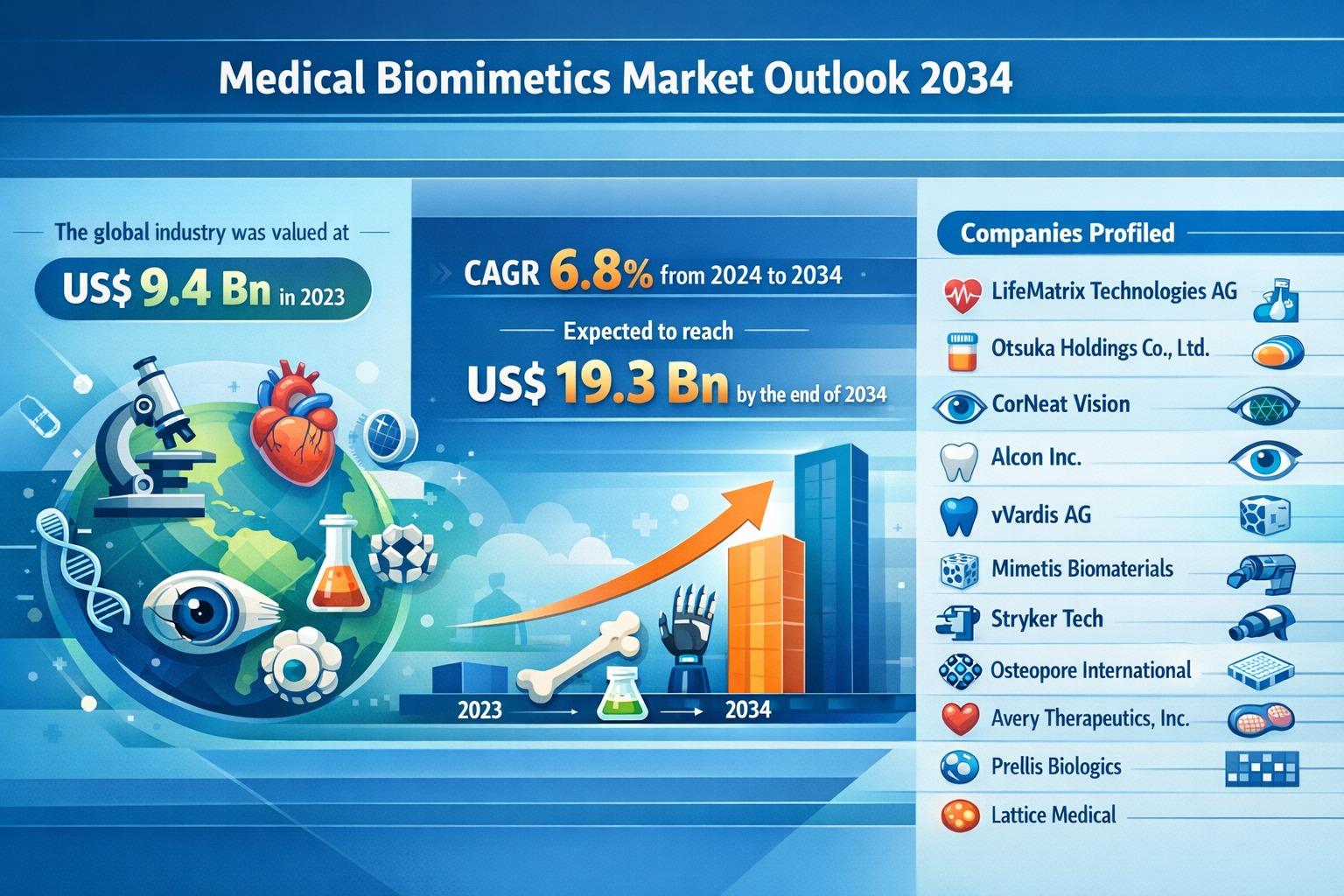 Medical Biomimetics Market Outlook 2034

The global industry was valued at

US$ 9.4 Bn in 2023

CAGR 6.8% from 2024 to 2034

Expected to reach

US$ 19.3 Bn by the end of 2034

2023 → 2034

Companies Profiled

LifeMatrix Technologies AG

Otsuka Holdings Co., Ltd.

CorNeat Vision

Alcon Inc.

vVardis AG

Mimetis Biomaterials

Stryker Tech

Osteopore International

Avery Therapeutics, Inc.

Prellis Biologics

Lattice Medical